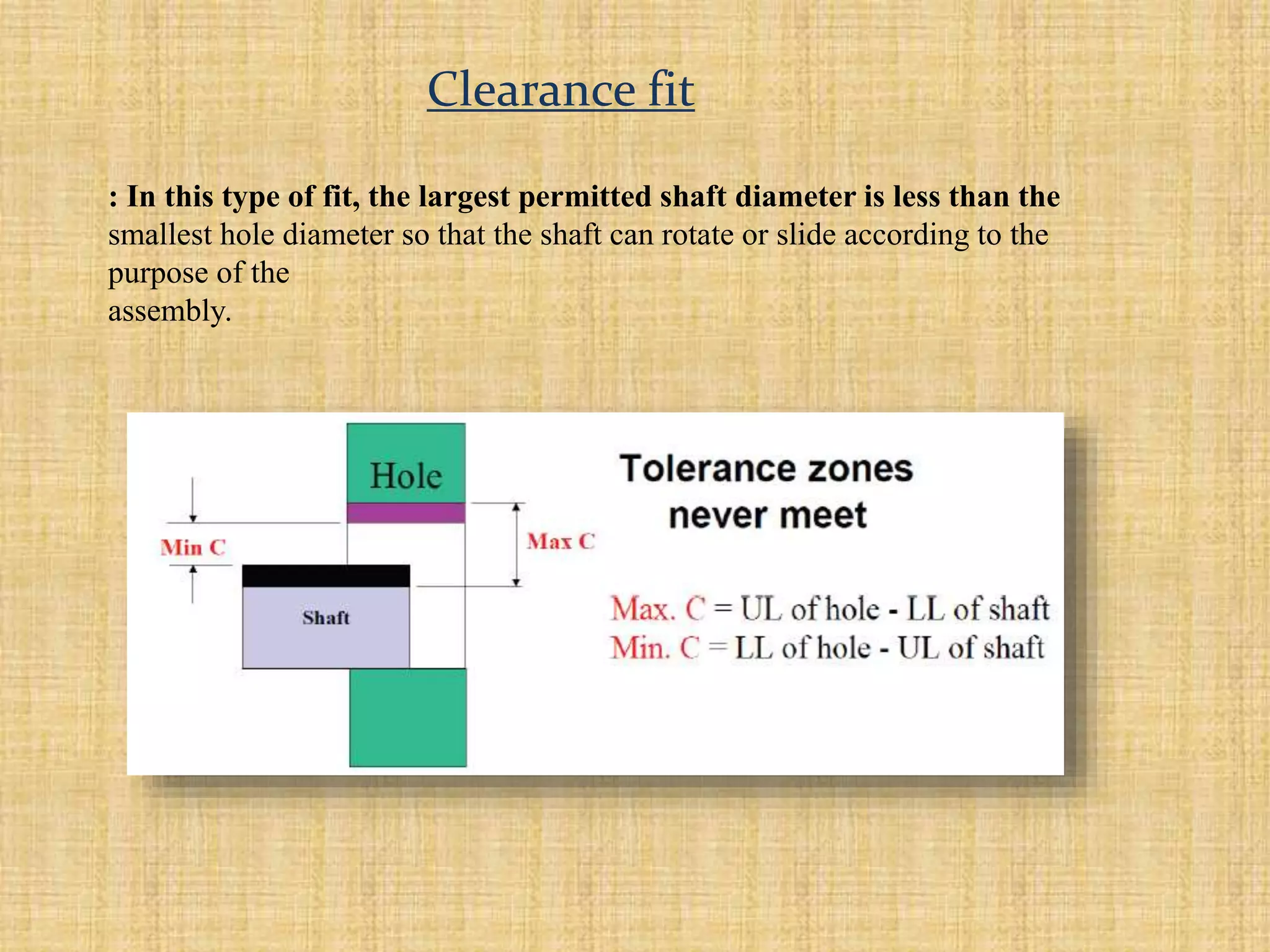 Clearance fit

: In this type of fit, the largest permitted shaft diameter is less than the smallest hole diameter so that the shaft can rotate or slide according to the purpose of the
assembly.

Hole

Min C

Max C

Shaft

Tolerance zones never meet

Max. C = UL of hole - LL of shaft
Min. C = LL of hole - UL of shaft